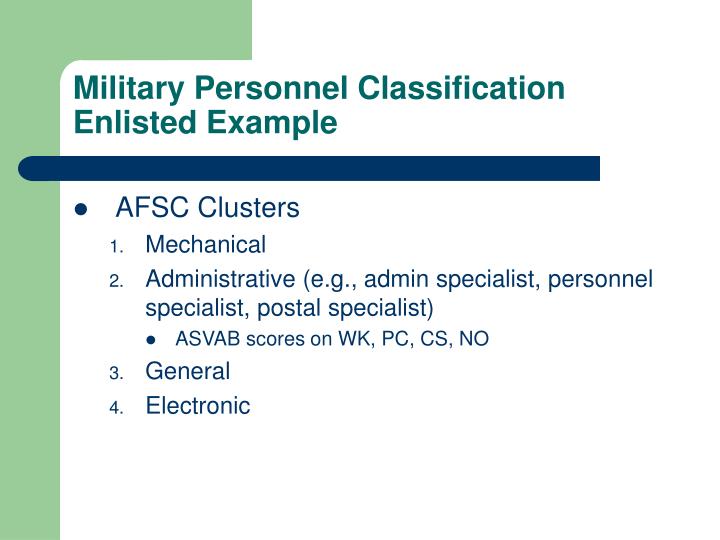 Military Personnel Classification
Enlisted Example

• AFSC Clusters
1. Mechanical
2. Administrative (e.g., admin specialist, personnel specialist, postal specialist)
• ASVAB scores on WK, PC, CS, NO
3. General
4. Electronic